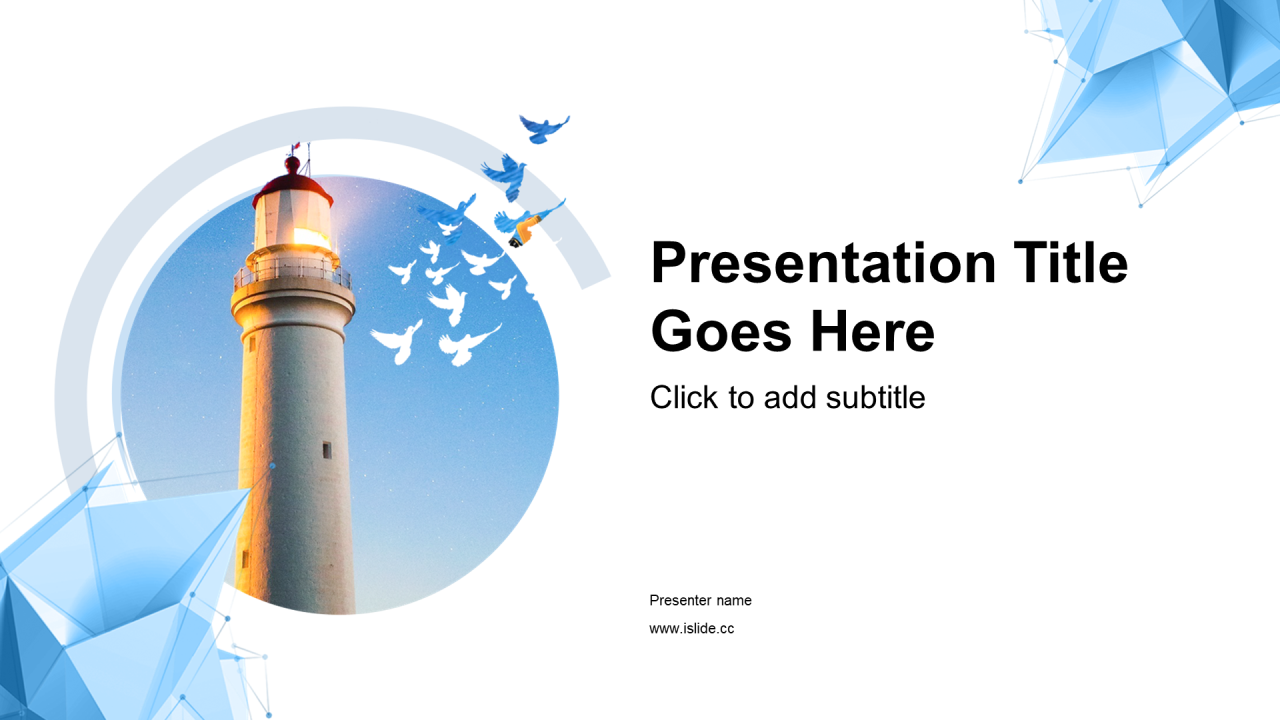 Presentation Title Goes Here

Click to add subtitle

Presenter name

www.islide.cc